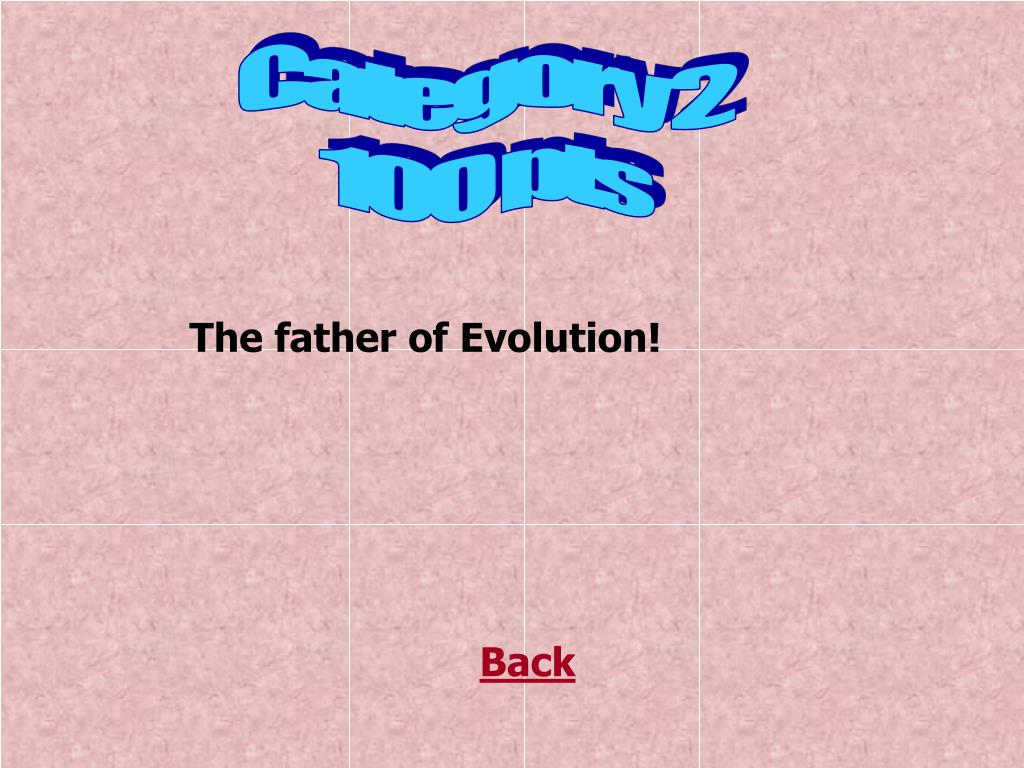 Category 2
100 pts

The father of Evolution!

Back